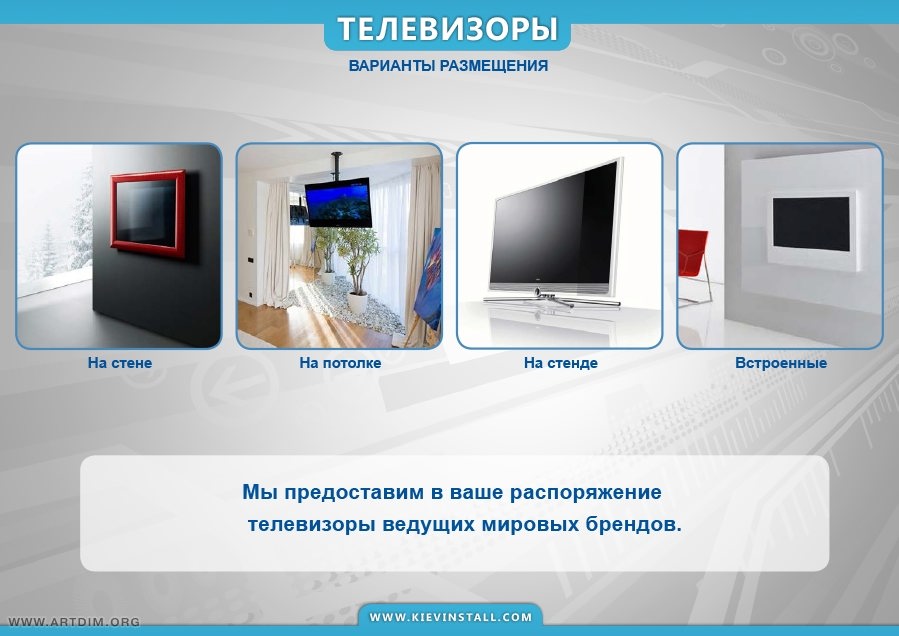 ТЕЛЕВИЗОРЫ

ВАРИАНТЫ РАЗМЕЩЕНИЯ

На стене

На потолке

На стенде

Встроенные

Мы предоставим в ваше распоряжение телевизоры ведущих мировых брендов.

WWW.ARTDIM.ORG

WWW.KIEVINSTALL.COM